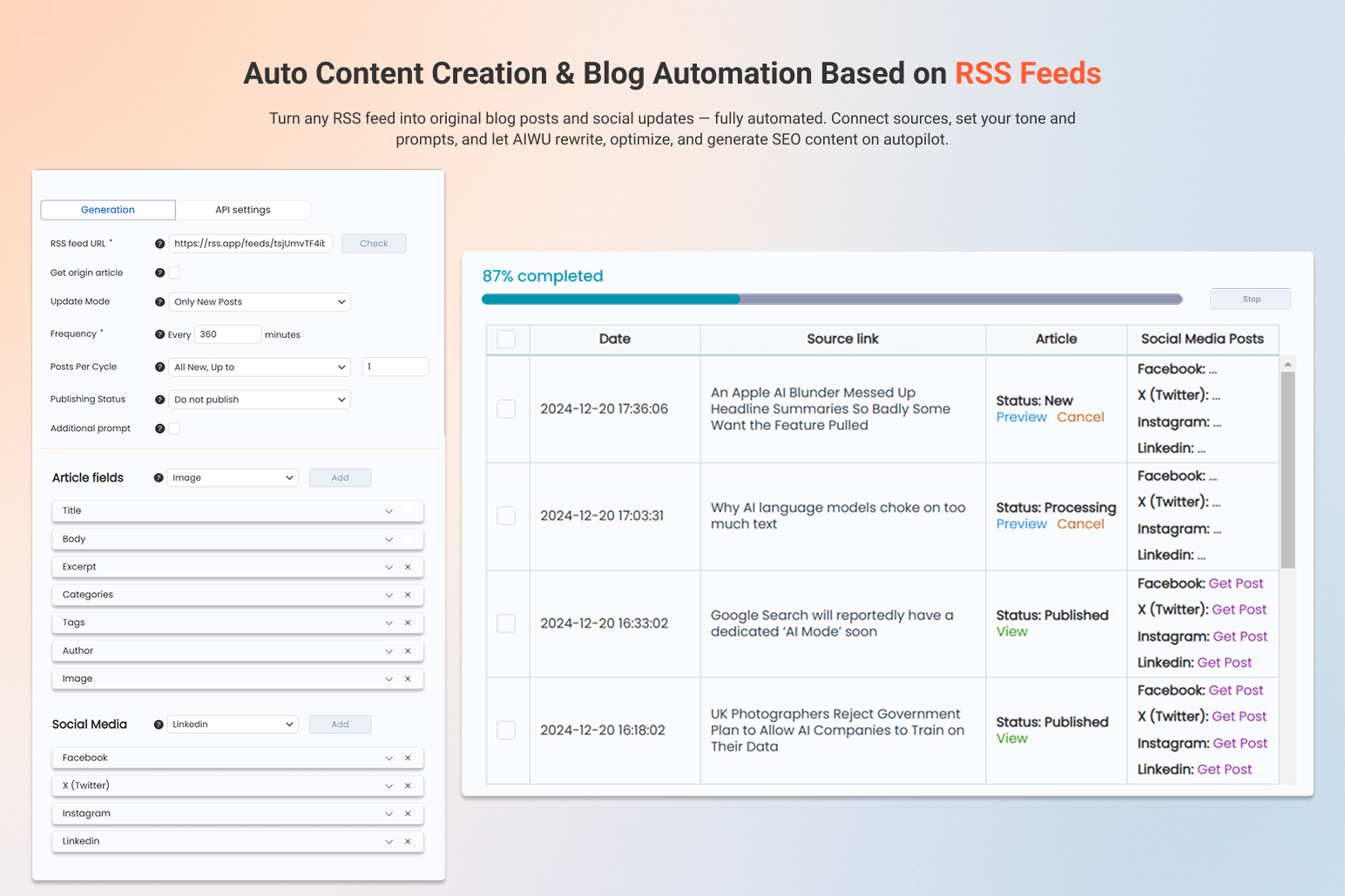 Auto Content Creation & Blog Automation Based on RSS Feeds

Turn any RSS feed into original blog posts and social updates — fully automated. Connect sources, set your tone and prompts, and let AIWU rewrite, optimize, and generate SEO content on autopilot.

Generation API settings

RSS feed URL * https://rss.app/feeds/tsjUmvTF4it Check

Get origin article

Update Mode Only New Posts

Frequency * Every 360 minutes

Posts Per Cycle All New, Up to 1

Publishing Status Do not publish

Additional prompt

Article fields Image Add

Title

Body

Excerpt ×

Categories ×

Tags ×

Author ×

Image ×

Social Media Linkedin Add

Facebook ×

X (Twitter) ×

Instagram ×

Linkedin ×

87% completed

Stop

| | Date | Source link | Article | Social Media Posts |
|---|---|---|---|---|
| | 2024-12-20 17:36:06 | An Apple AI Blunder Messed Up Headline Summaries So Badly Some Want the Feature Pulled | Status: New Preview Cancel | Facebook: ... X (Twitter): ... Instagram: ... Linkedin: ... |
| | 2024-12-20 17:03:31 | Why AI language models choke on too much text | Status: Processing Preview Cancel | Facebook: ... X (Twitter): ... Instagram: ... Linkedin: ... |
| | 2024-12-20 16:33:02 | Google Search will reportedly have a dedicated 'AI Mode' soon | Status: Published View | Facebook: Get Post X (Twitter): Get Post Instagram: Get Post Linkedin: Get Post |
| | 2024-12-20 16:18:02 | UK Photographers Reject Government Plan to Allow AI Companies to Train on Their Data | Status: Published View | Facebook: Get Post X (Twitter): Get Post Instagram: Get Post Linkedin: Get Post |